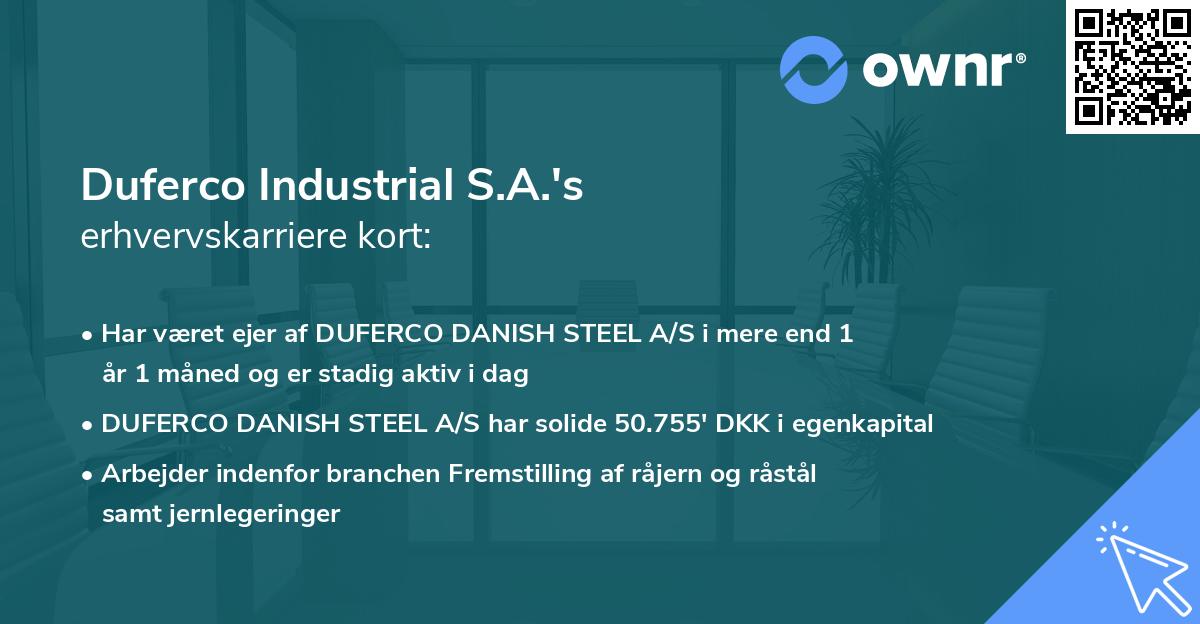 ownr®

Duferco Industrial S.A.'s
erhvervskarriere kort:

• Har været ejer af DUFERCO DANISH STEEL A/S i mere end 1 år 1 måned og er stadig aktiv i dag
• DUFERCO DANISH STEEL A/S har solide 50.755' DKK i egenkapital
• Arbejder indenfor branchen Fremstilling af råjern og råstål samt jernlegeringer